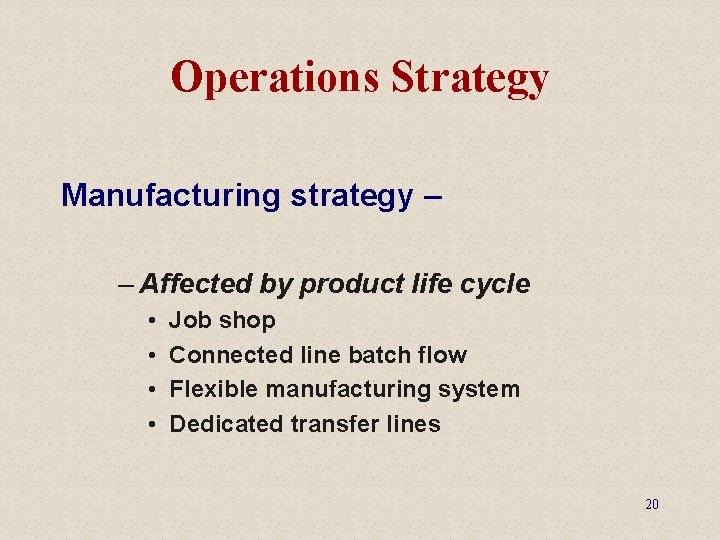 Operations Strategy

Manufacturing strategy –

– Affected by product life cycle
• Job shop
• Connected line batch flow
• Flexible manufacturing system
• Dedicated transfer lines

20